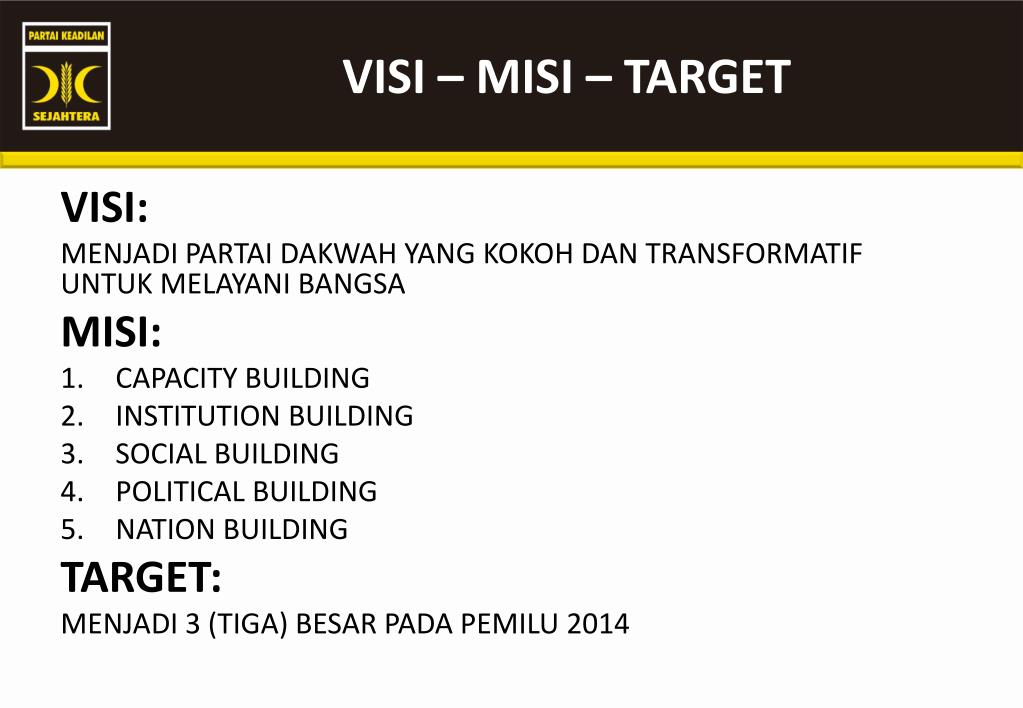 PARTAI KEADILAN
SEJAHTERA

VISI – MISI – TARGET

VISI:
MENJADI PARTAI DAKWAH YANG KOKOH DAN TRANSFORMATIF UNTUK MELAYANI BANGSA

MISI:
1. CAPACITY BUILDING
2. INSTITUTION BUILDING
3. SOCIAL BUILDING
4. POLITICAL BUILDING
5. NATION BUILDING

TARGET:
MENJADI 3 (TIGA) BESAR PADA PEMILU 2014